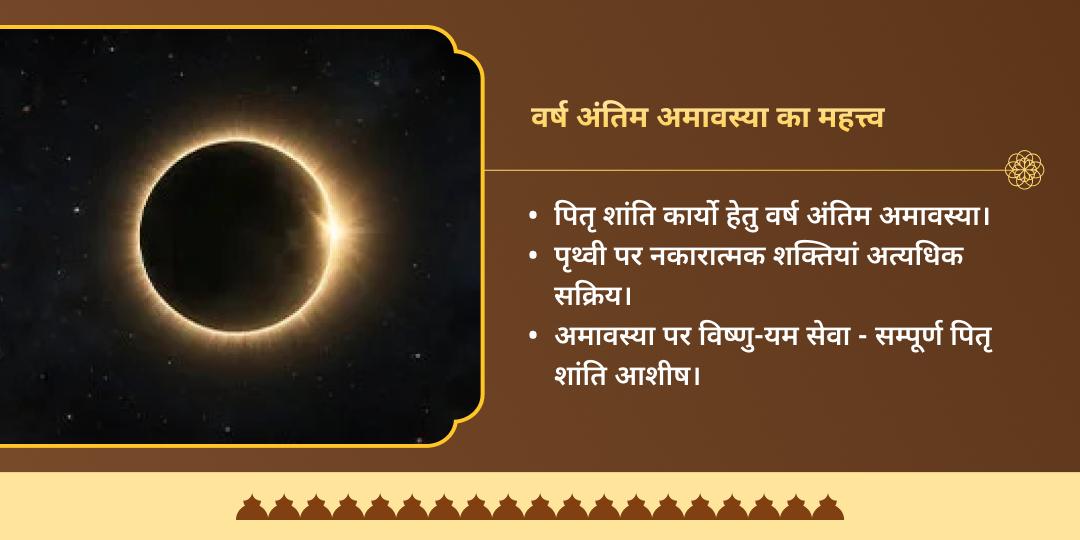 वर्ष अंतिम अमावस्या का महत्त्व

• पितृ शांति कार्यो हेतु वर्ष अंतिम अमावस्या।
• पृथ्वी पर नकारात्मक शक्तियां अत्यधिक सक्रिय।
• अमावस्या पर विष्णु-यम सेवा - सम्पूर्ण पितृ शांति आशीष।